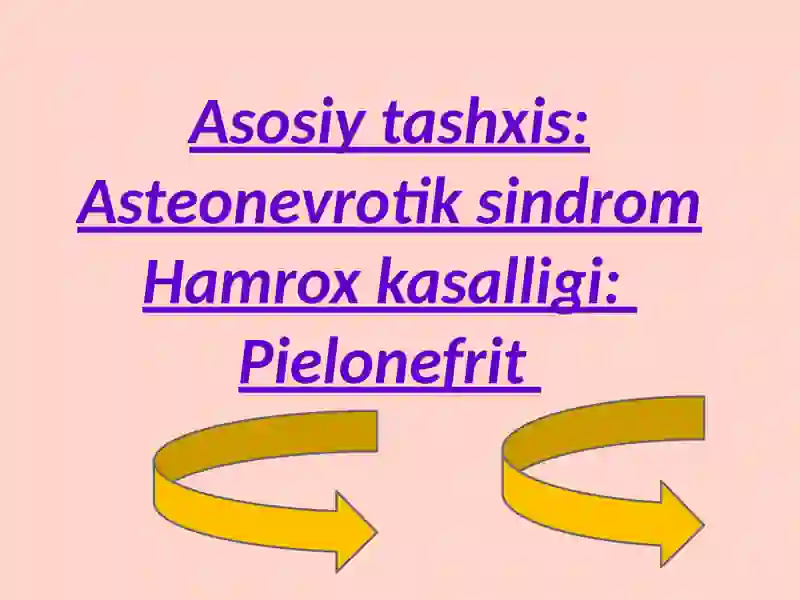 Asosiy tashxis:
Asteonevrotik sindrom
Hamrox kasalligi:
Pielonefrit